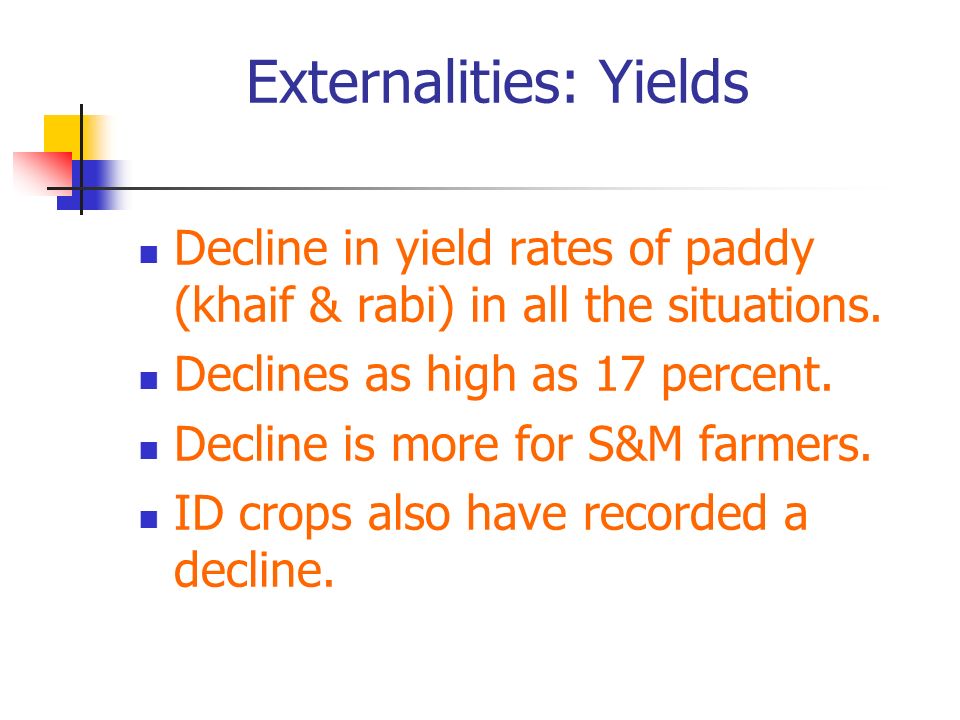 Externalities: Yields

- Decline in yield rates of paddy (khaif & rabi) in all the situations.
- Declines as high as 17 percent.
- Decline is more for S&M farmers.
- ID crops also have recorded a decline.